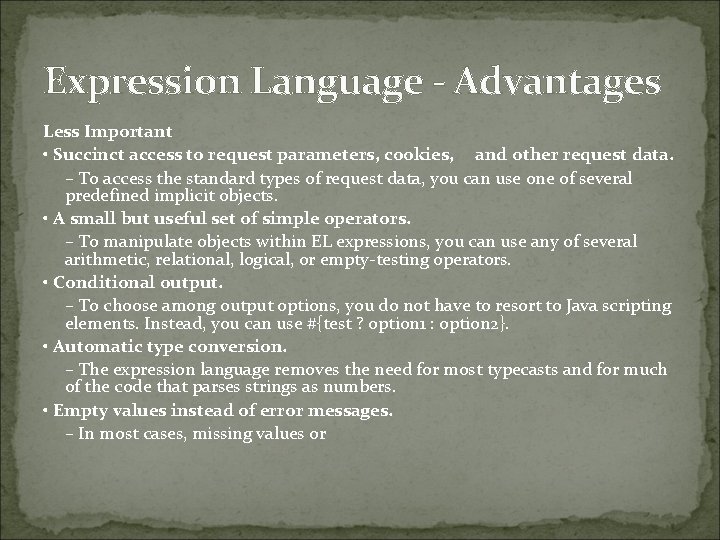 Expression Language - Advantages

Less Important

• Succinct access to request parameters, cookies, and other request data.

– To access the standard types of request data, you can use one of several predefined implicit objects.

• A small but useful set of simple operators.

– To manipulate objects within EL expressions, you can use any of several arithmetic, relational, logical, or empty-testing operators.

• Conditional output.

– To choose among output options, you do not have to resort to Java scripting elements. Instead, you can use #{test ? option1 : option2}.

• Automatic type conversion.

– The expression language removes the need for most typecasts and for much of the code that parses strings as numbers.

• Empty values instead of error messages.

– In most cases, missing values or